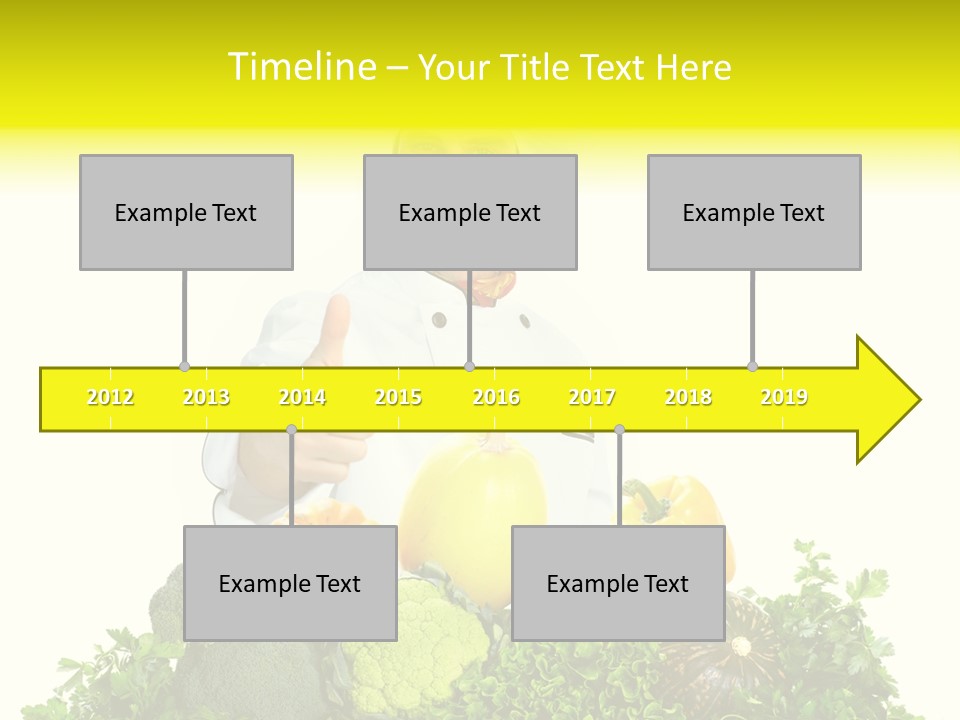 Timeline – Your Title Text Here

Example Text

Example Text

Example Text

2012 2013 2014 2015 2016 2017 2018 2019

Example Text

Example Text